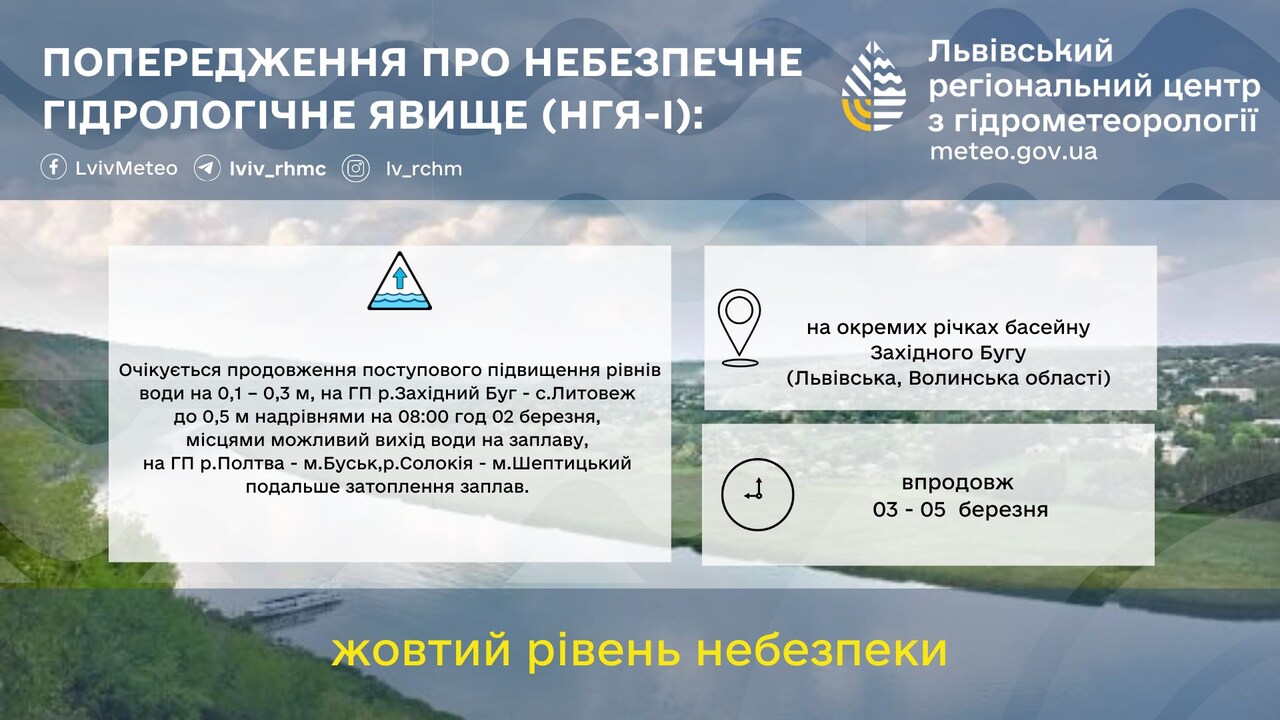 ПОПЕРЕДЖЕННЯ ПРО НЕБЕЗПЕЧНЕ ГІДРОЛОГІЧНЕ ЯВИЩЕ (НГЯ-І):

LvivMeteo lviv_rhmc lv_rchm

Львівський регіональний центр з гідрометеорології
meteo.gov.ua

Очікується продовження поступового підвищення рівнів води на 0,1 – 0,3 м, на ГП р.Західний Буг - с.Литовеж до 0,5 м надрівнями на 08:00 год 02 березня, місцями можливий вихід води на заплаву, на ГП р.Полтва - м.Буськ,р.Солокія - м.Шептицький подальше затоплення заплав.

на окремих річках басейну Західного Бугу (Львівська, Волинська області)

впродовж
03 - 05 березня

жовтий рівень небезпеки